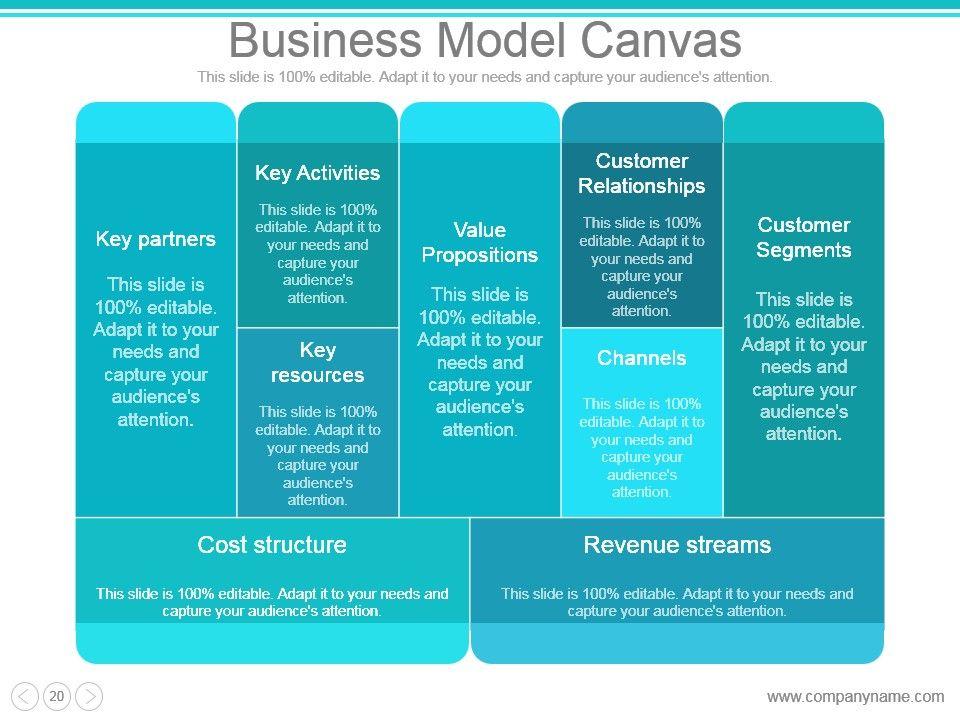 Business Model Canvas

This slide is 100% editable. Adapt it to your needs and capture your audience's attention.

Key partners

This slide is 100% editable. Adapt it to your needs and capture your audience's attention.

Key Activities

This slide is 100% editable. Adapt it to your needs and capture your audience's attention.

Key resources

This slide is 100% editable. Adapt it to your needs and capture your audience's attention.

Value Propositions

This slide is 100% editable. Adapt it to your needs and capture your audience's attention.

Customer Relationships

This slide is 100% editable. Adapt it to your needs and capture your audience's attention.

Channels

This slide is 100% editable. Adapt it to your needs and capture your audience's attention.

Customer Segments

This slide is 100% editable. Adapt it to your needs and capture your audience's attention.

Cost structure

This slide is 100% editable. Adapt it to your needs and capture your audience's attention.

Revenue streams

This slide is 100% editable. Adapt it to your needs and capture your audience's attention.

20

www.companyname.com